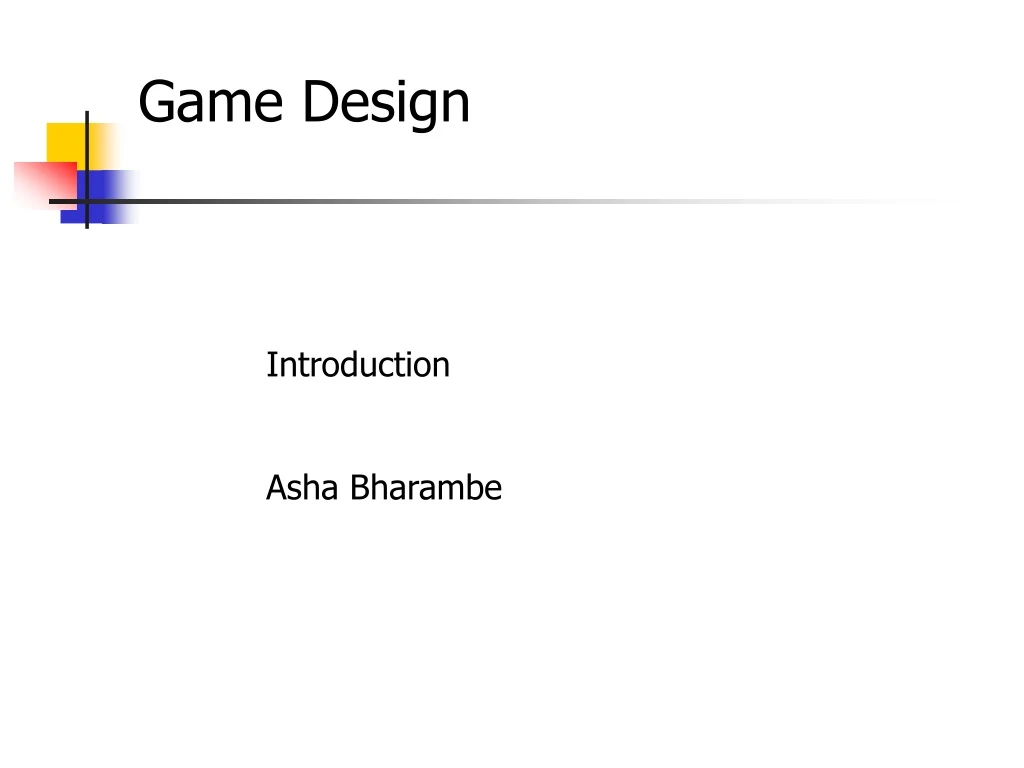 Game Design

Introduction

Asha Bharambe